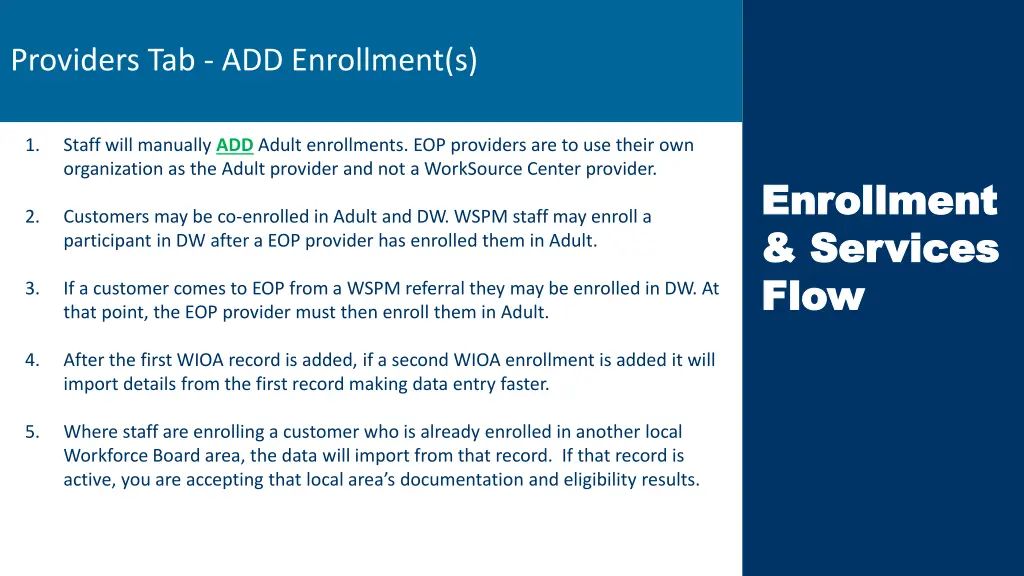 Providers Tab - ADD Enrollment(s)

1. Staff will manually ADD Adult enrollments. EOP providers are to use their own organization as the Adult provider and not a WorkSource Center provider.

2. Customers may be co-enrolled in Adult and DW. WSPM staff may enroll a participant in DW after a EOP provider has enrolled them in Adult.

3. If a customer comes to EOP from a WSPM referral they may be enrolled in DW. At that point, the EOP provider must then enroll them in Adult.

4. After the first WIOA record is added, if a second WIOA enrollment is added it will import details from the first record making data entry faster.

5. Where staff are enrolling a customer who is already enrolled in another local Workforce Board area, the data will import from that record. If that record is active, you are accepting that local area's documentation and eligibility results.

Enrollment & Services Flow